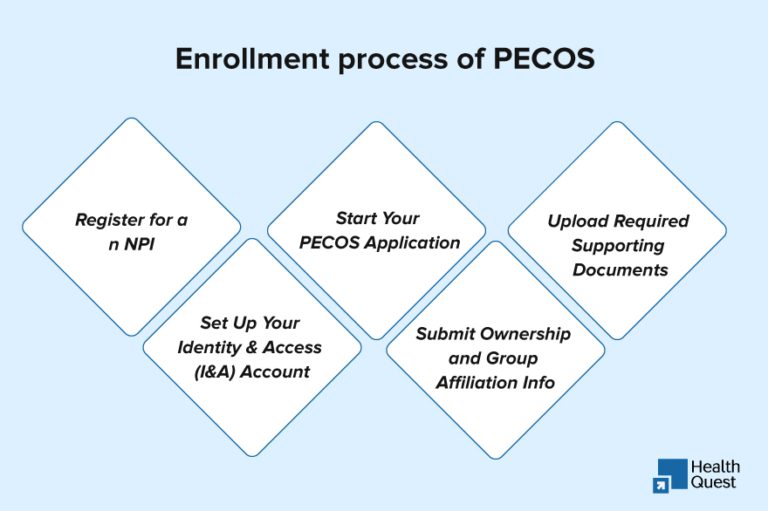 Enrollment process of PECOS

Register for a n NPI

Set Up Your Identity & Access (I&A) Account

Start Your PECOS Application

Submit Ownership and Group Affiliation Info

Upload Required Supporting Documents

Health Quest